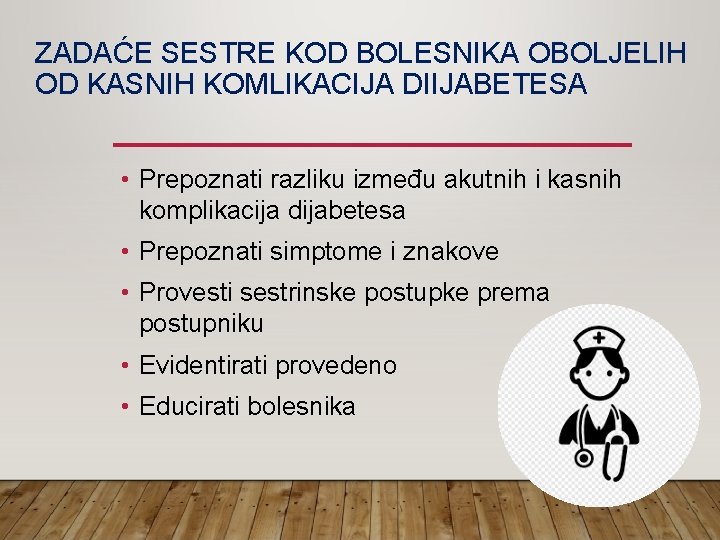 ZADAĆE SESTRE KOD BOLESNIKA OBOLJELIH OD KASNIH KOMLIKACIJA DIIJABETESA

• Prepoznati razliku između akutnih i kasnih komplikacija dijabetesa
• Prepoznati simptome i znakove
• Provesti sestrinske postupke prema postupniku
• Evidentirati provedeno
• Educirati bolesnika